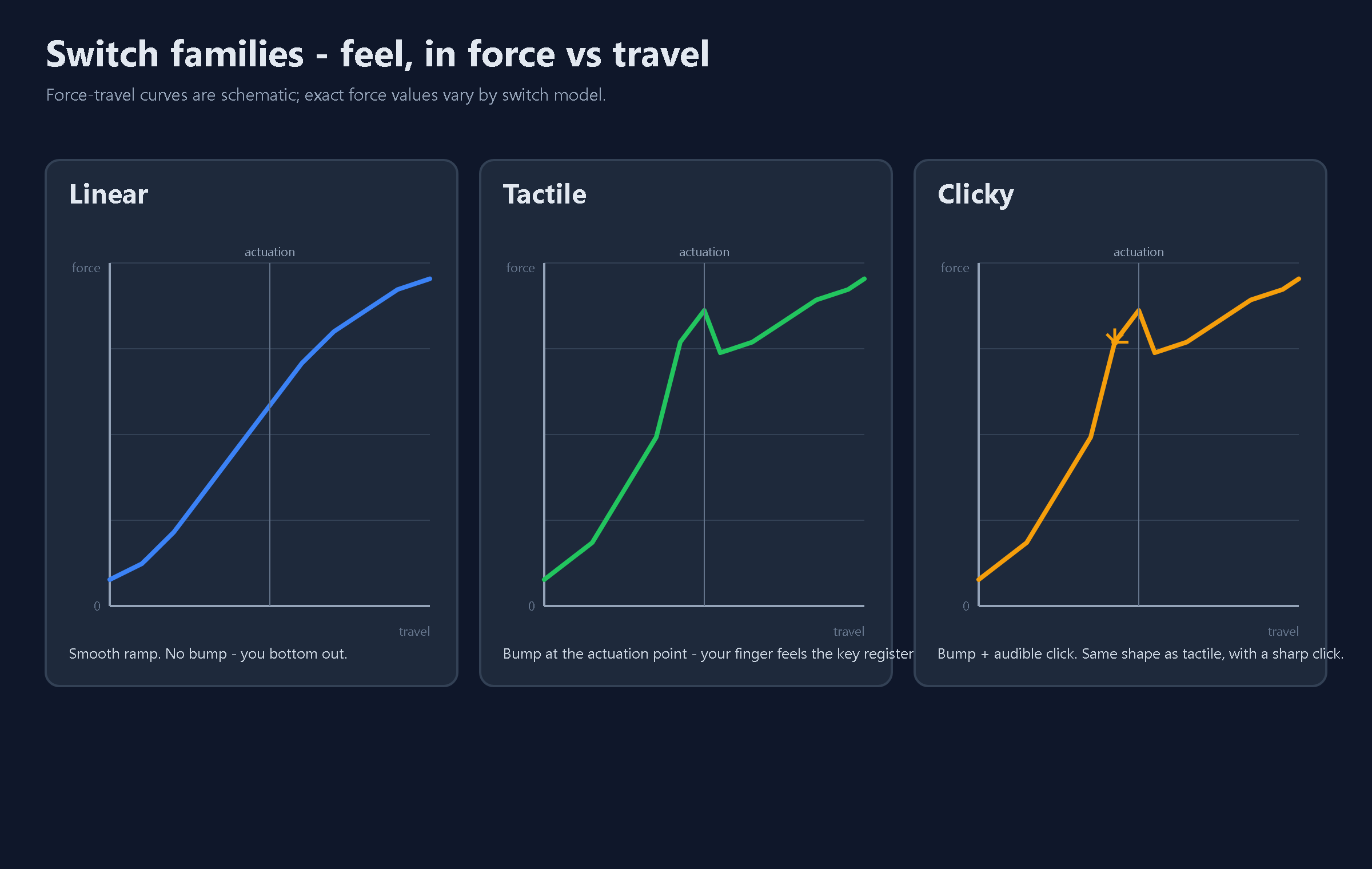 Switch families - feel, in force vs travel

Force-travel curves are schematic; exact force values vary by switch model.

Linear

actuation

force

0

travel

Smooth ramp. No bump - you bottom out.

Tactile

actuation

force

0

travel

Bump at the actuation point - your finger feels the key register

Clicky

actuation

force

0

travel

Bump + audible click. Same shape as tactile, with a sharp click.